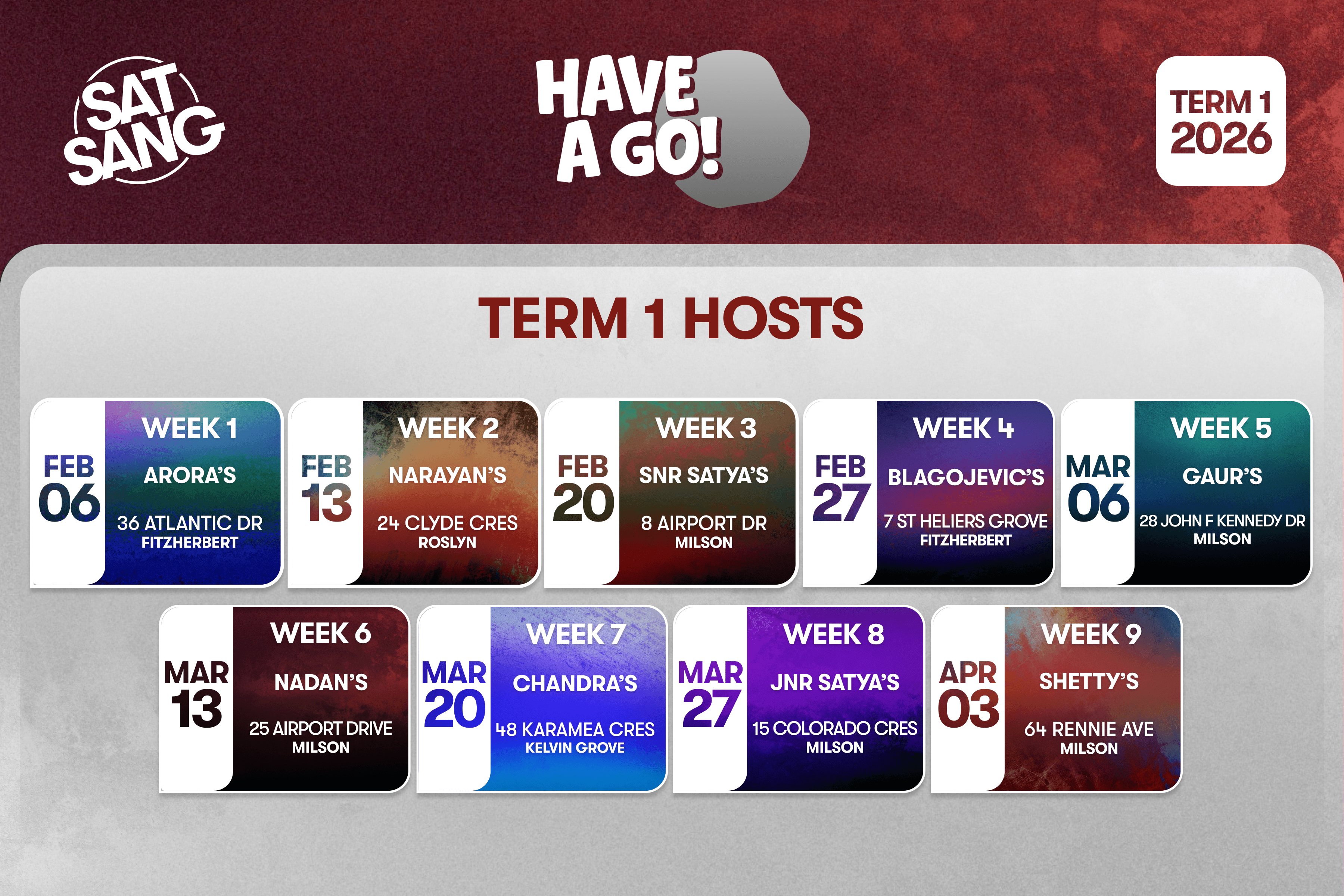 SAT SANG

HAVE A GO!

TERM 1 2026

TERM 1 HOSTS

FEB 06
WEEK 1
ARORA'S
36 ATLANTIC DR
FITZHERBERT

FEB 13
WEEK 2
NARAYAN'S
24 CLYDE CRES
ROSLYN

FEB 20
WEEK 3
SNR SATYA'S
8 AIRPORT DR
MILSON

FEB 27
WEEK 4
BLAGOJEVIC'S
7 ST HELIERS GROVE
FITZHERBERT

MAR 06
WEEK 5
GAUR'S
28 JOHN F KENNEDY DR
MILSON

MAR 13
WEEK 6
NADAN'S
25 AIRPORT DRIVE
MILSON

MAR 20
WEEK 7
CHANDRA'S
48 KARAMEA CRES
KELVIN GROVE

MAR 27
WEEK 8
JNR SATYA'S
15 COLORADO CRES
MILSON

APR 03
WEEK 9
SHETTY'S
64 RENNIE AVE
MILSON